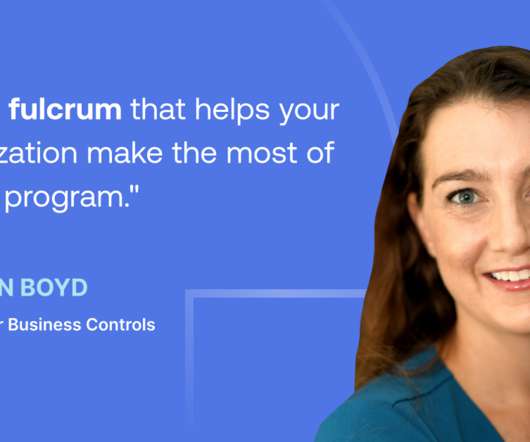 fulcrum that helps your
zation make the most of
program."

N BOYD

r Business Controls